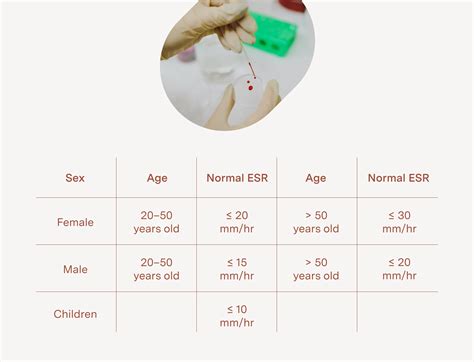 | Sex | Age | Normal ESR | Age | Normal ESR |
|---|---|---|---|---|
| Female | 20–50 years old | ≤ 20 mm/hr | > 50 years old | ≤ 30 mm/hr |
| Male | 20–50 years old | ≤ 15 mm/hr | > 50 years old | ≤ 20 mm/hr |
| Children | | ≤ 10 mm/hr | | |